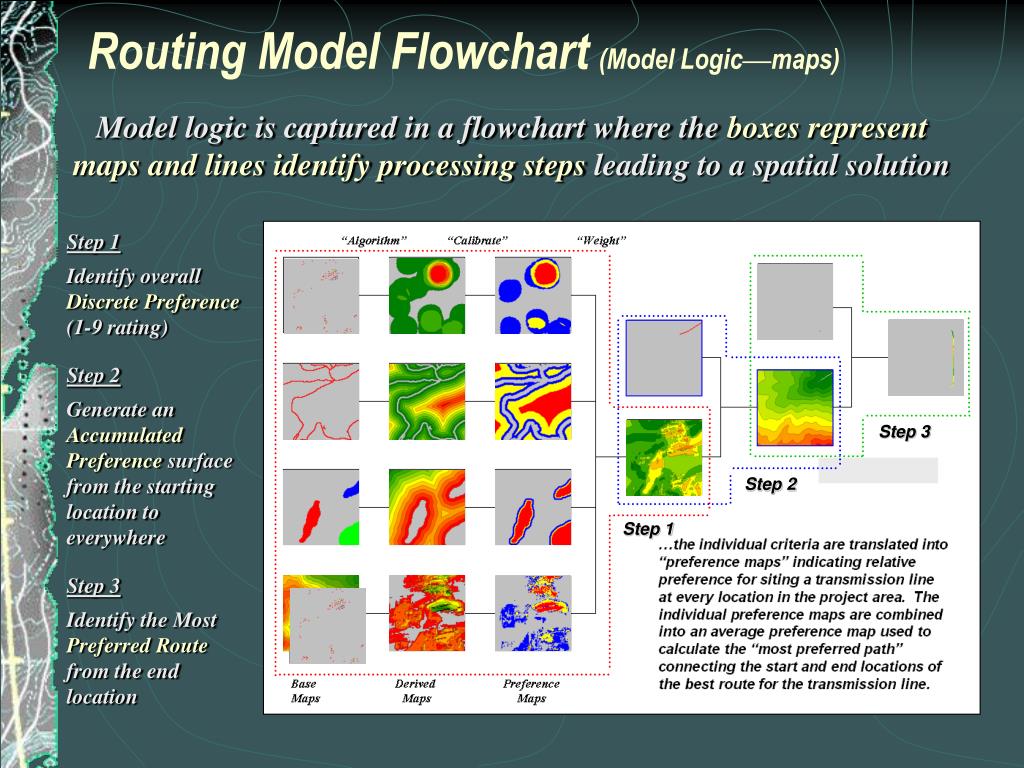 Routing Model Flowchart (Model Logic—maps)

Model logic is captured in a flowchart where the boxes represent maps and lines identify processing steps leading to a spatial solution

Step 1

Identify overall Discrete Preference (1-9 rating)

Step 2

Generate an Accumulated Preference surface from the starting location to everywhere

Step 3

Identify the Most Preferred Route from the end location

"Algorithm" "Calibrate" "Weight"

Step 3

Step 2

Step 1

…the individual criteria are translated into "preference maps" indicating relative preference for siting a transmission line at every location in the project area. The individual preference maps are combined into an average preference map used to calculate the "most preferred path" connecting the start and end locations of the best route for the transmission line.

Base Maps

Derived Maps

Preference Maps